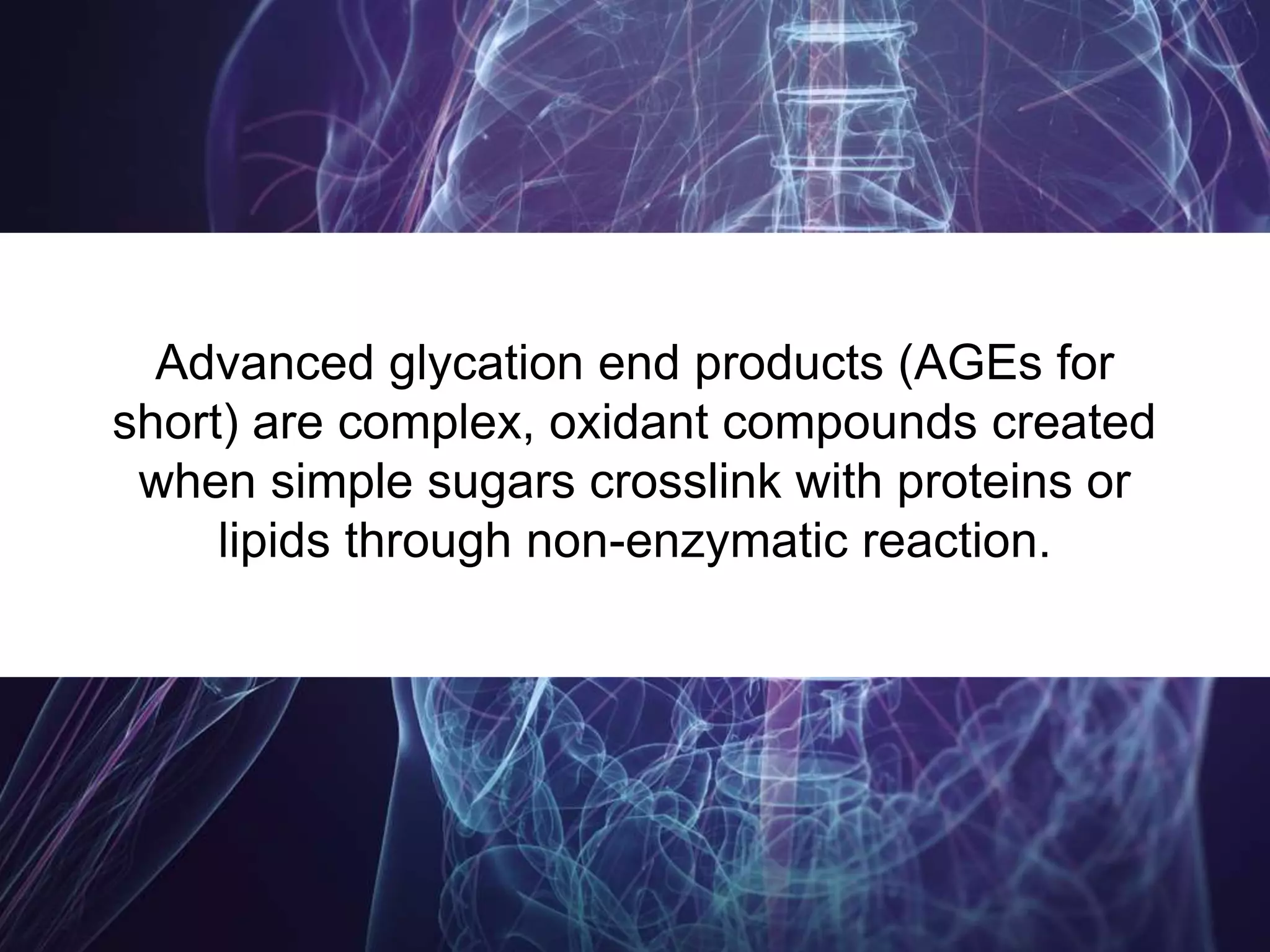 Advanced glycation end products (AGEs for short) are complex, oxidant compounds created when simple sugars crosslink with proteins or lipids through non-enzymatic reaction.